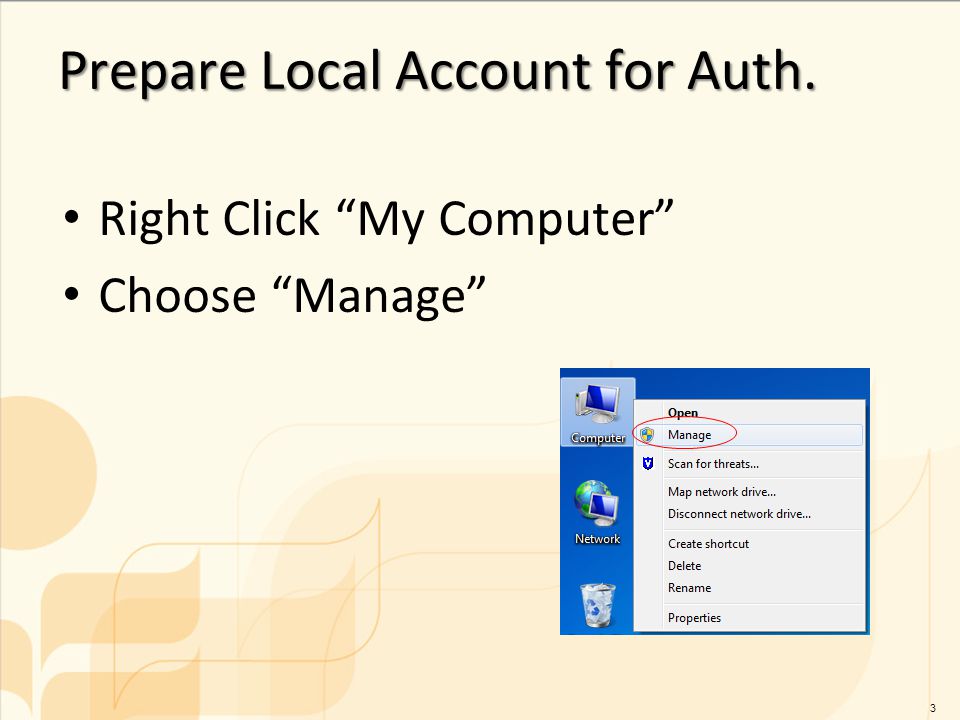 Prepare Local Account for Auth.

• Right Click “My Computer”
• Choose “Manage”

Computer

Network

Open
Manage
Scan for threats...
Map network drive...
Disconnect network drive...
Create shortcut
Delete
Rename
Properties

3